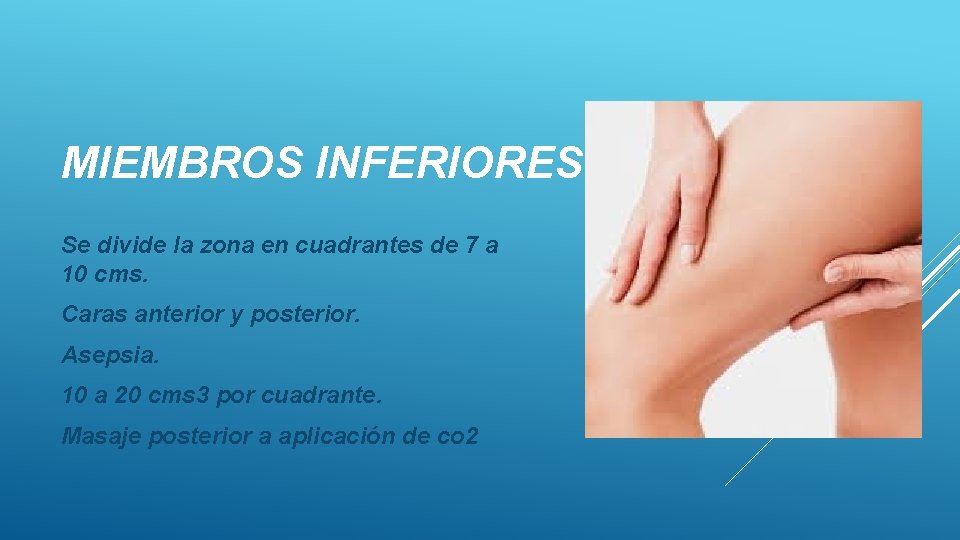 MIEMBROS INFERIORES

Se divide la zona en cuadrantes de 7 a 10 cms.

Caras anterior y posterior.

Asepsia.

10 a 20 cms3 por cuadrante.

Masaje posterior a aplicación de co2